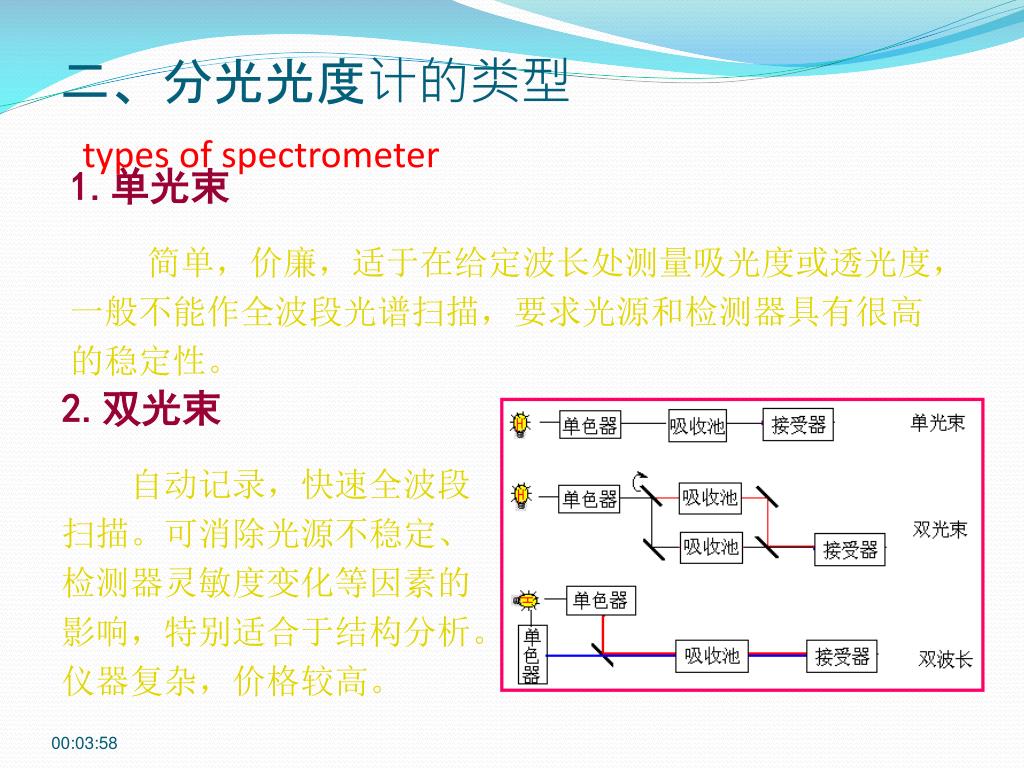 二、分光光度计的类型

types of spectrometer

1. 单光束

简单，价廉，适于在给定波长处测量吸光度或透光度，一般不能作全波段光谱扫描，要求光源和检测器具有很高的稳定性。

2. 双光束

自动记录，快速全波段扫描。可消除光源不稳定、检测器灵敏度变化等因素的影响，特别适合于结构分析。仪器复杂，价格较高。

H 单色器 吸收池 接受器 单光束

H 单色器 吸收池 吸收池 接受器 双光束

单色器 单色器 吸收池 接受器 双波长

00:03:58